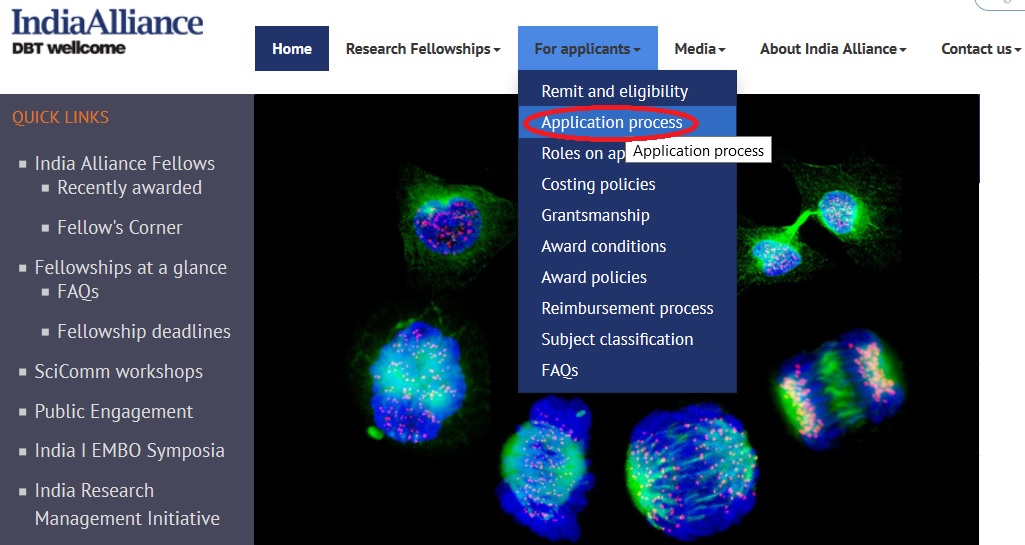 IndiaAlliance
DBT wellcome

Home
Research Fellowships
For applicants
Media
About India Alliance
Contact us

Remit and eligibility
Application process
Roles on ap
Application process
Costing policies
Grantsmanship
Award conditions
Award policies
Reimbursement process
Subject classification
FAQs

QUICK LINKS
India Alliance Fellows
Recently awarded
Fellow's Corner
Fellowships at a glance
FAQs
Fellowship deadlines
SciComm workshops
Public Engagement
India I EMBO Symposia
India Research Management Initiative